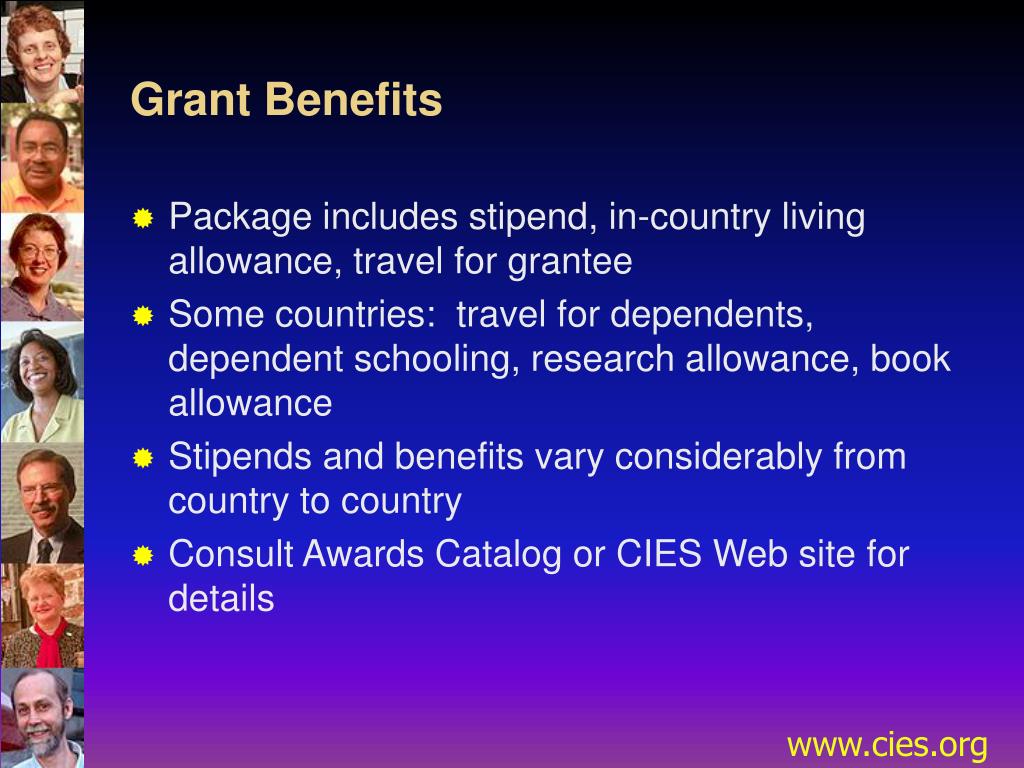 Grant Benefits

Package includes stipend, in-country living allowance, travel for grantee
Some countries:  travel for dependents, dependent schooling, research allowance, book allowance
Stipends and benefits vary considerably from country to country
Consult Awards Catalog or CIES Web site for details

www.cies.org